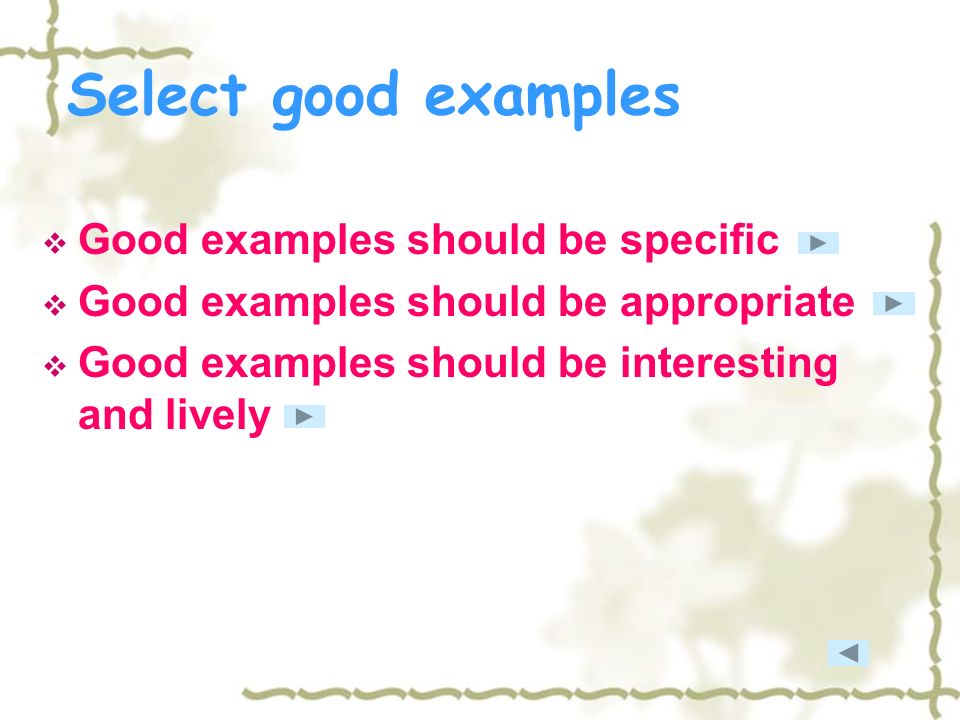 Select good examples

❖ Good examples should be specific
❖ Good examples should be appropriate
❖ Good examples should be interesting and lively